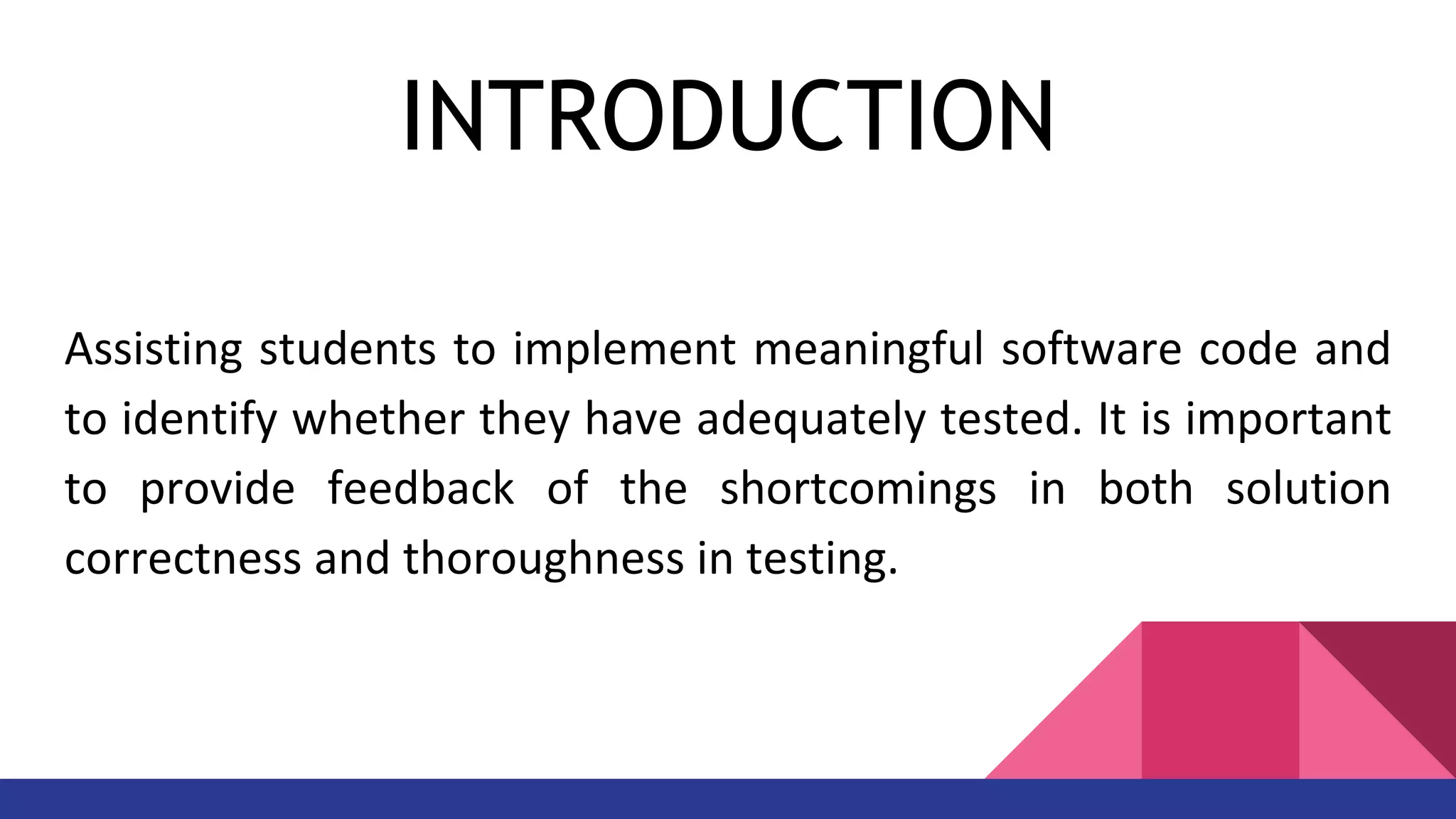 INTRODUCTION

Assisting students to implement meaningful software code and to identify whether they have adequately tested. It is important to provide feedback of the shortcomings in both solution correctness and thoroughness in testing.